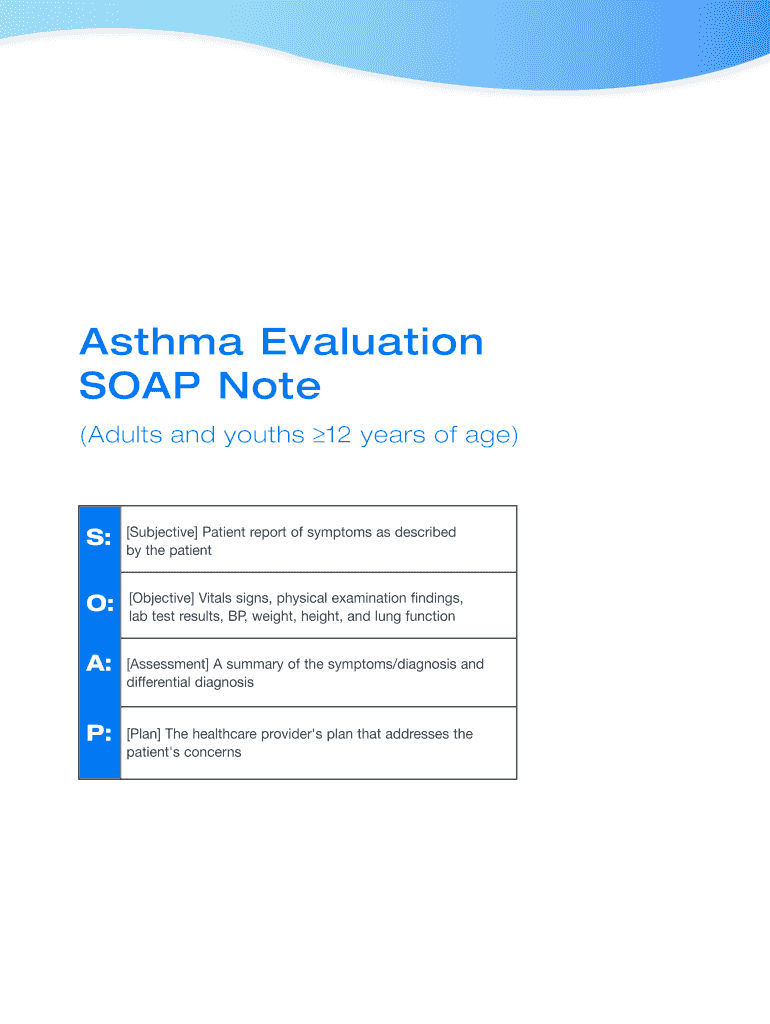 Asthma Evaluation SOAP Note

(Adults and youths ≥12 years of age)

| | |
|---|---|
| S: | [Subjective] Patient report of symptoms as described by the patient |
| O: | [Objective] Vitals signs, physical examination findings, lab test results, BP, weight, height, and lung function |
| A: | [Assessment] A summary of the symptoms/diagnosis and differential diagnosis |
| P: | [Plan] The healthcare provider's plan that addresses the patient's concerns |